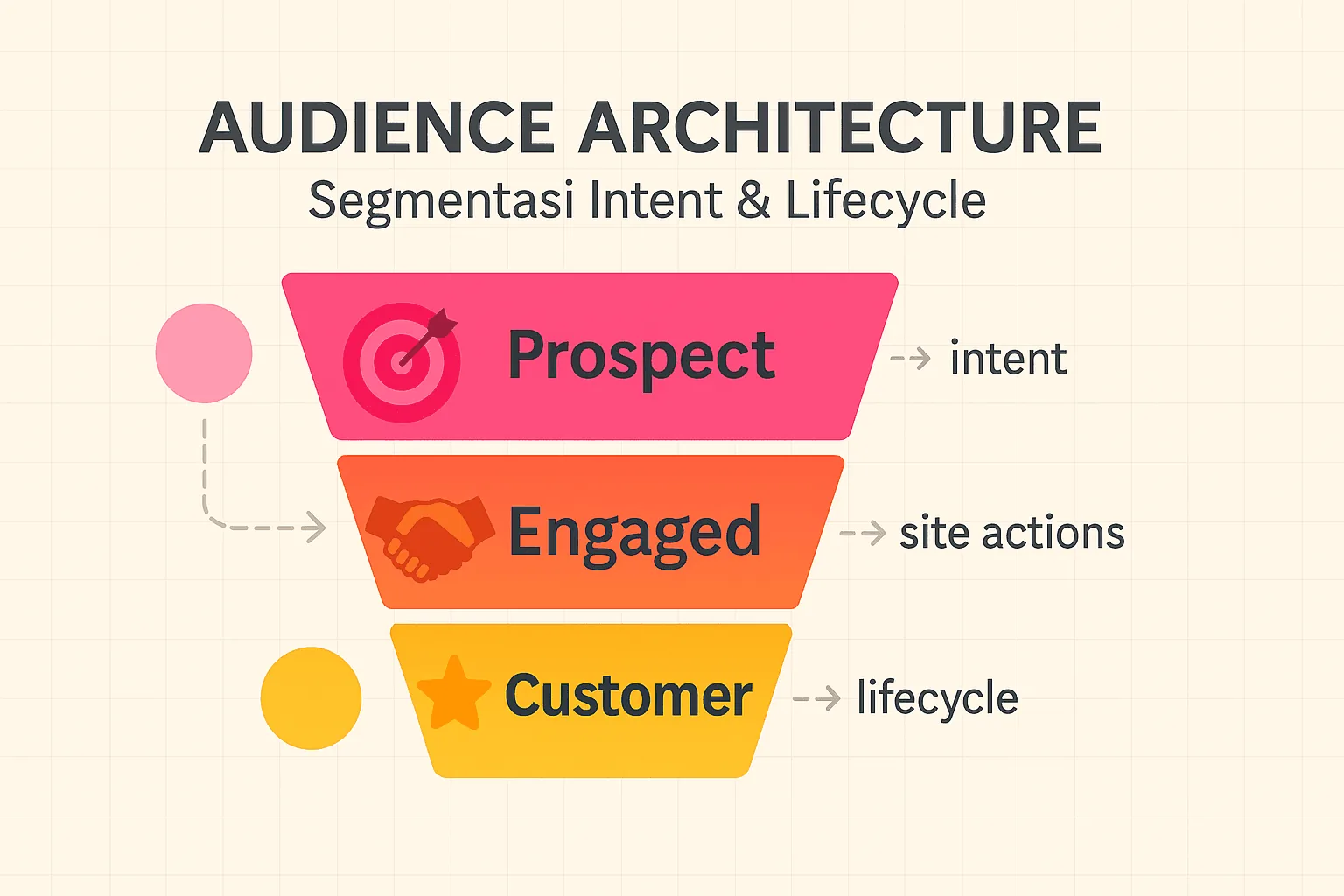 AUDIENCE ARCHITECTURE
Segmentasi Intent & Lifecycle

Prospect
intent

Engaged
site actions

Customer
lifecycle